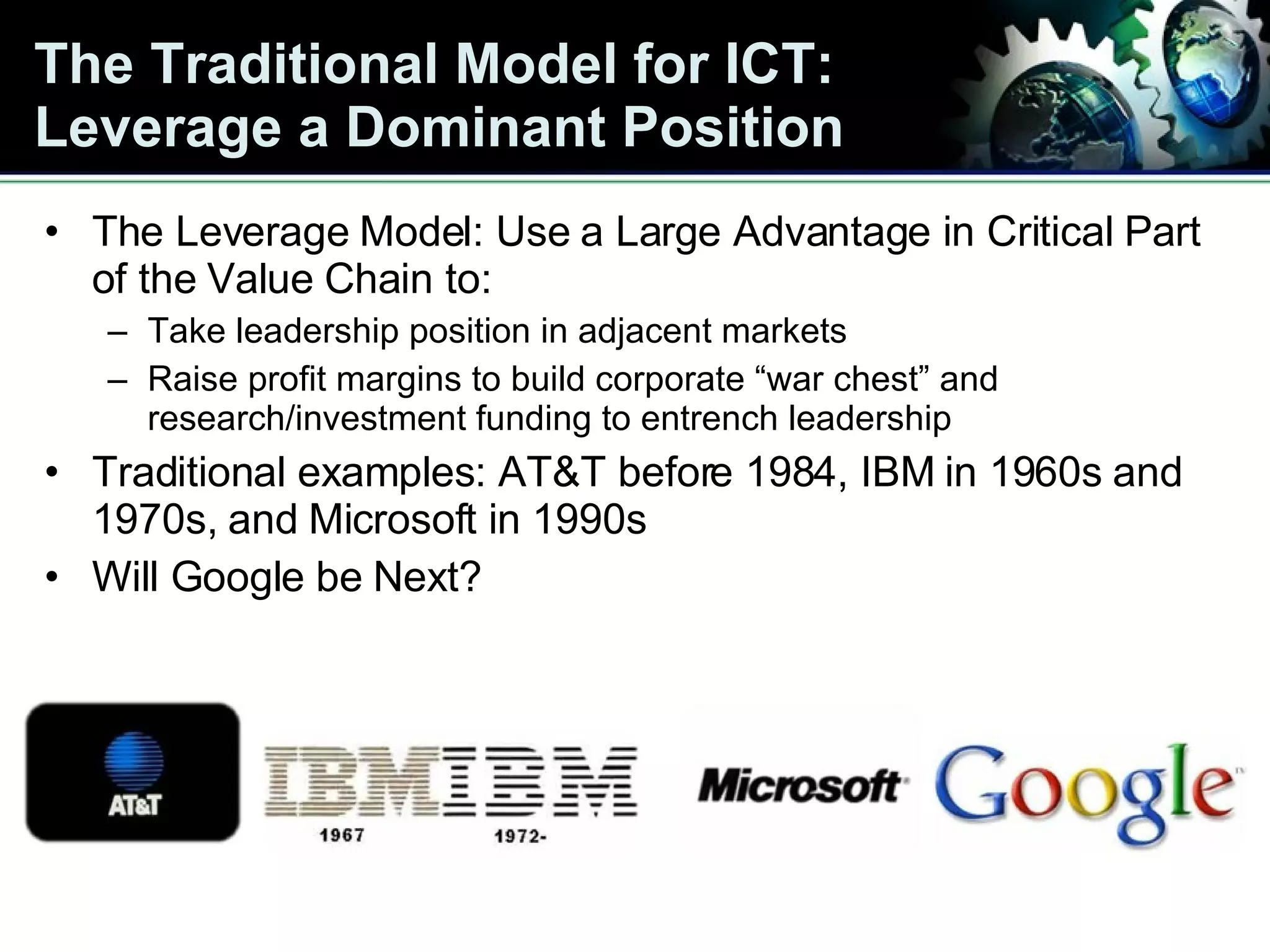 The Traditional Model for ICT: Leverage a Dominant Position

• The Leverage Model: Use a Large Advantage in Critical Part of the Value Chain to:
– Take leadership position in adjacent markets
– Raise profit margins to build corporate “war chest” and research/investment funding to entrench leadership

• Traditional examples: AT&T before 1984, IBM in 1960s and 1970s, and Microsoft in 1990s

• Will Google be Next?

AT&T

IBM IBM
1967 1972-

Microsoft

Google